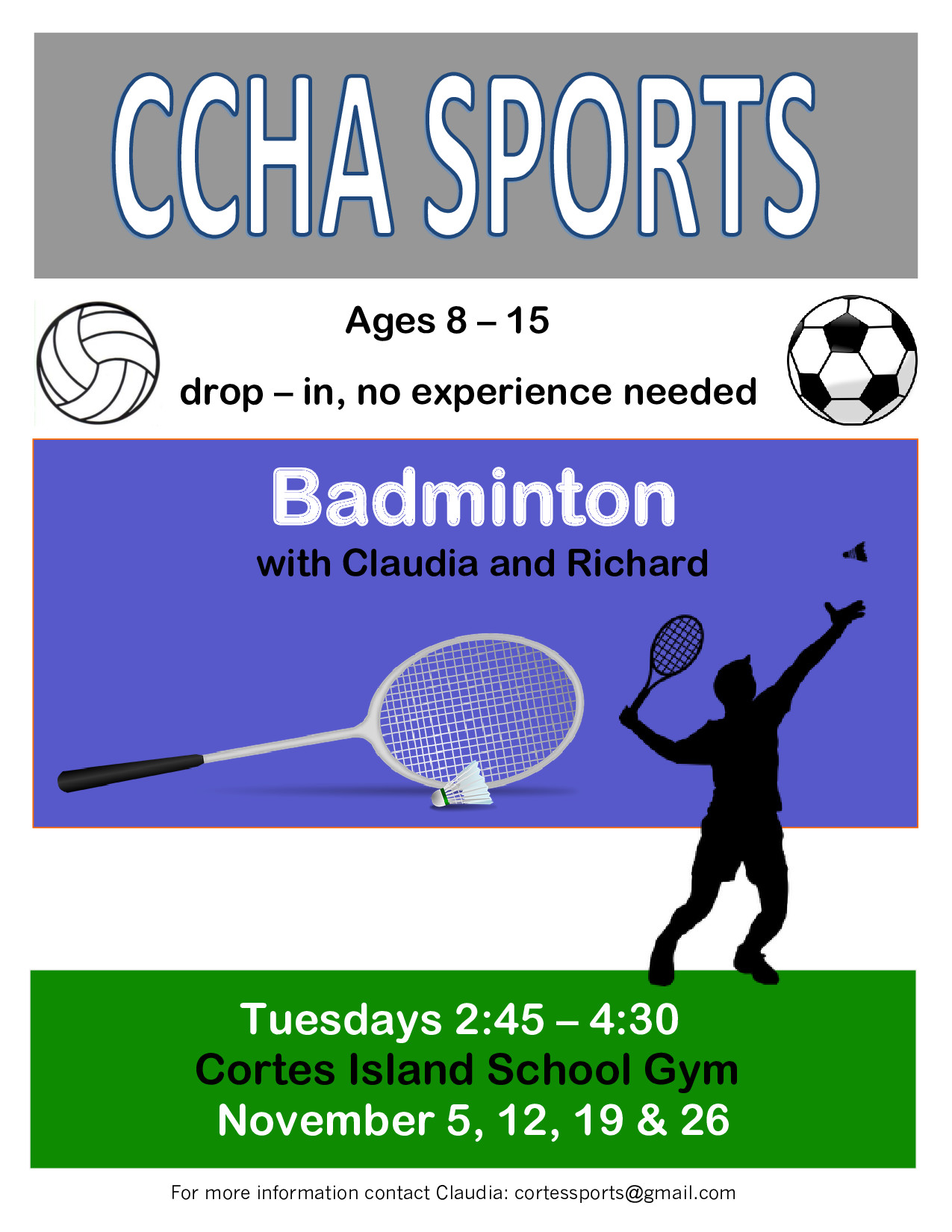 CCHA SPORTS

Ages 8 – 15

drop – in, no experience needed

Badminton

with Claudia and Richard

Tuesdays 2:45 – 4:30
Cortes Island School Gym
November 5, 12, 19 & 26

For more information contact Claudia: cortessports@gmail.com